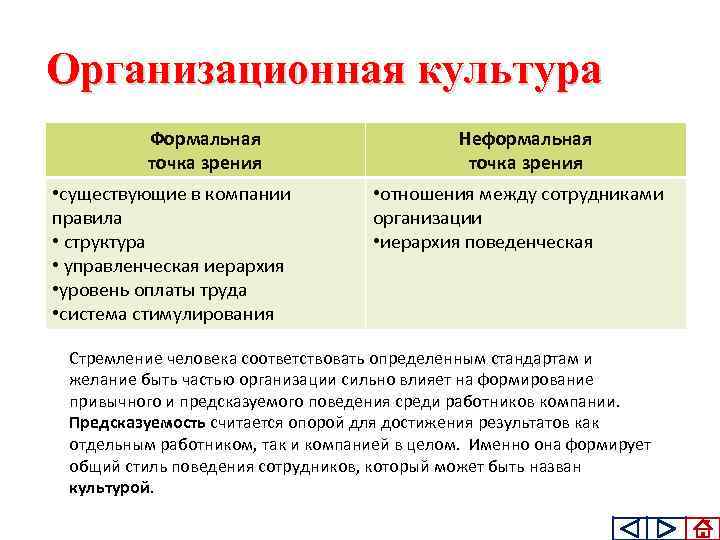 Организационная культура

| Формальная точка зрения | Неформальная точка зрения |
|---|---|
| •существующие в компании правила • структура • управленческая иерархия •уровень оплаты труда •система стимулирования | •отношения между сотрудниками организации •иерархия поведенческая |

Стремление человека соответствовать определенным стандартам и желание быть частью организации сильно влияет на формирование привычного и предсказуемого поведения среди работников компании. Предсказуемость считается опорой для достижения результатов как отдельным работником, так и компанией в целом. Именно она формирует общий стиль поведения сотрудников, который может быть назван культурой.